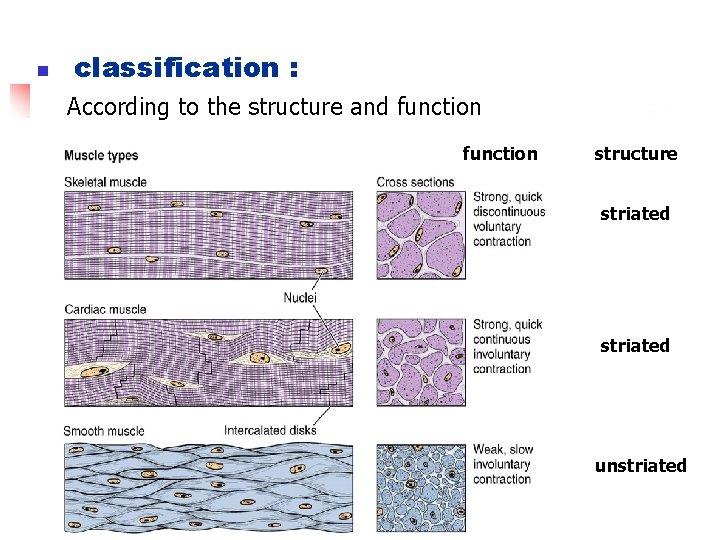 classification :

According to the structure and function

Muscle types

function

structure

Skeletal muscle

Cross sections

Strong, quick discontinuous voluntary contraction

striated

Nuclei

Cardiac muscle

Strong, quick continuous involuntary contraction

striated

Smooth muscle

Intercalated disks

Weak, slow involuntary contraction

unstriated